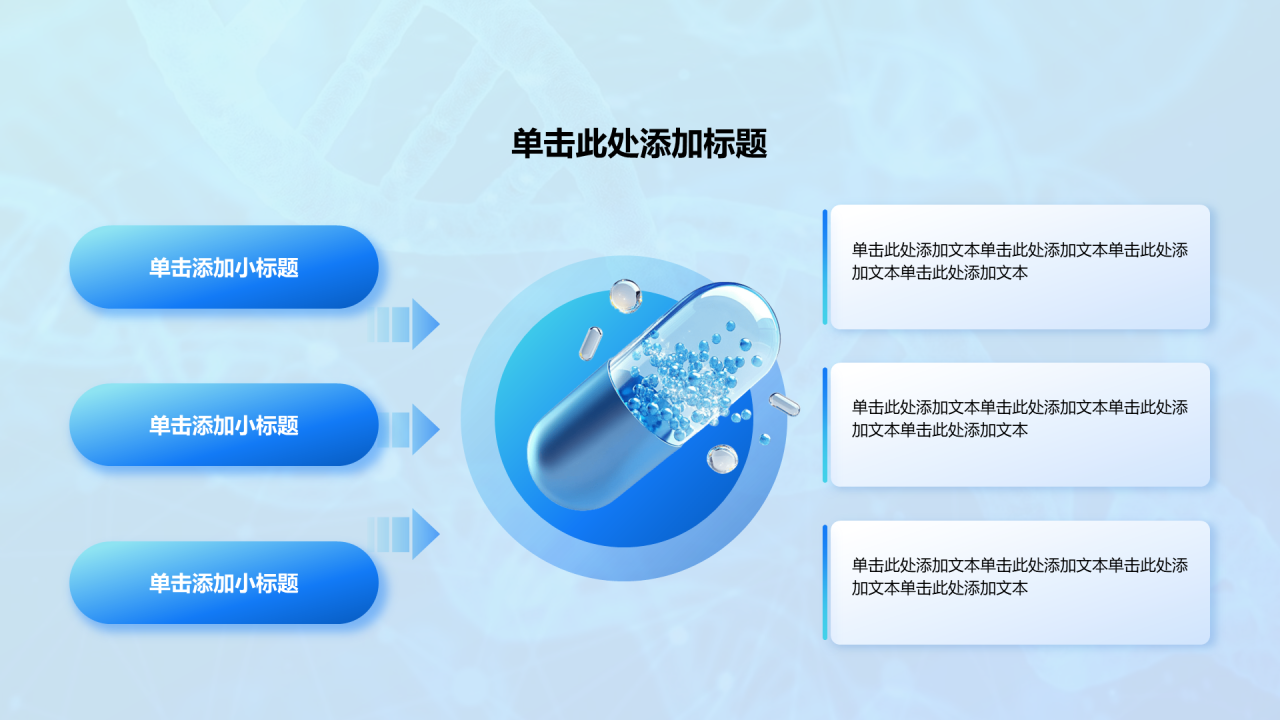 单击此处添加标题

单击添加小标题

单击添加小标题

单击添加小标题

单击此处添加文本单击此处添加文本单击此处添加文本单击此处添加文本

单击此处添加文本单击此处添加文本单击此处添加文本单击此处添加文本

单击此处添加文本单击此处添加文本单击此处添加文本单击此处添加文本